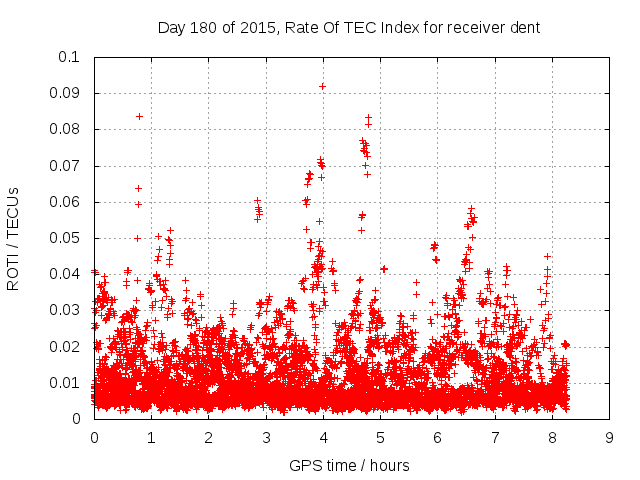 Day 180 of 2015, Rate Of TEC Index for receiver dent

ROTI / TECUs

0.1
0.09
0.08
0.07
0.06
0.05
0.04
0.03
0.02
0.01
0

0 1 2 3 4 5 6 7 8 9

GPS time / hours